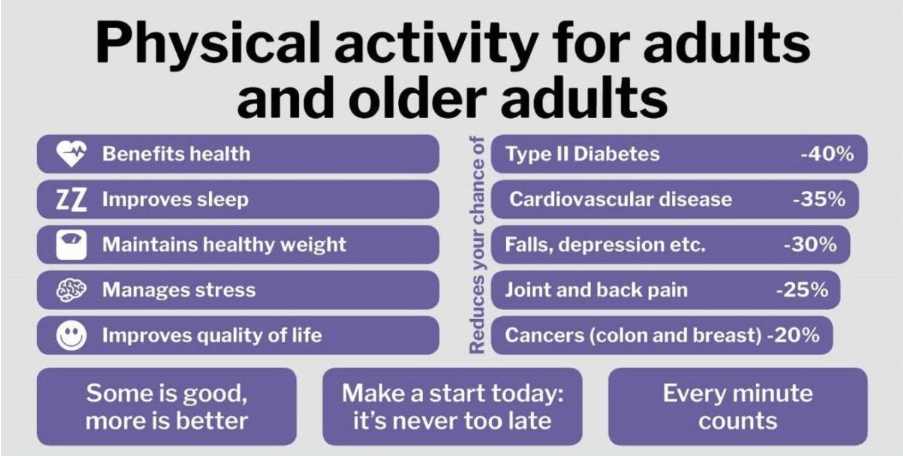 Physical activity for adults and older adults

Benefits health
ZZ Improves sleep
Maintains healthy weight
Manages stress
Improves quality of life

Reduces your chance of

Type II Diabetes -40%
Cardiovascular disease -35%
Falls, depression etc. -30%
Joint and back pain -25%
Cancers (colon and breast) -20%

Some is good, more is better

Make a start today: it's never too late

Every minute counts